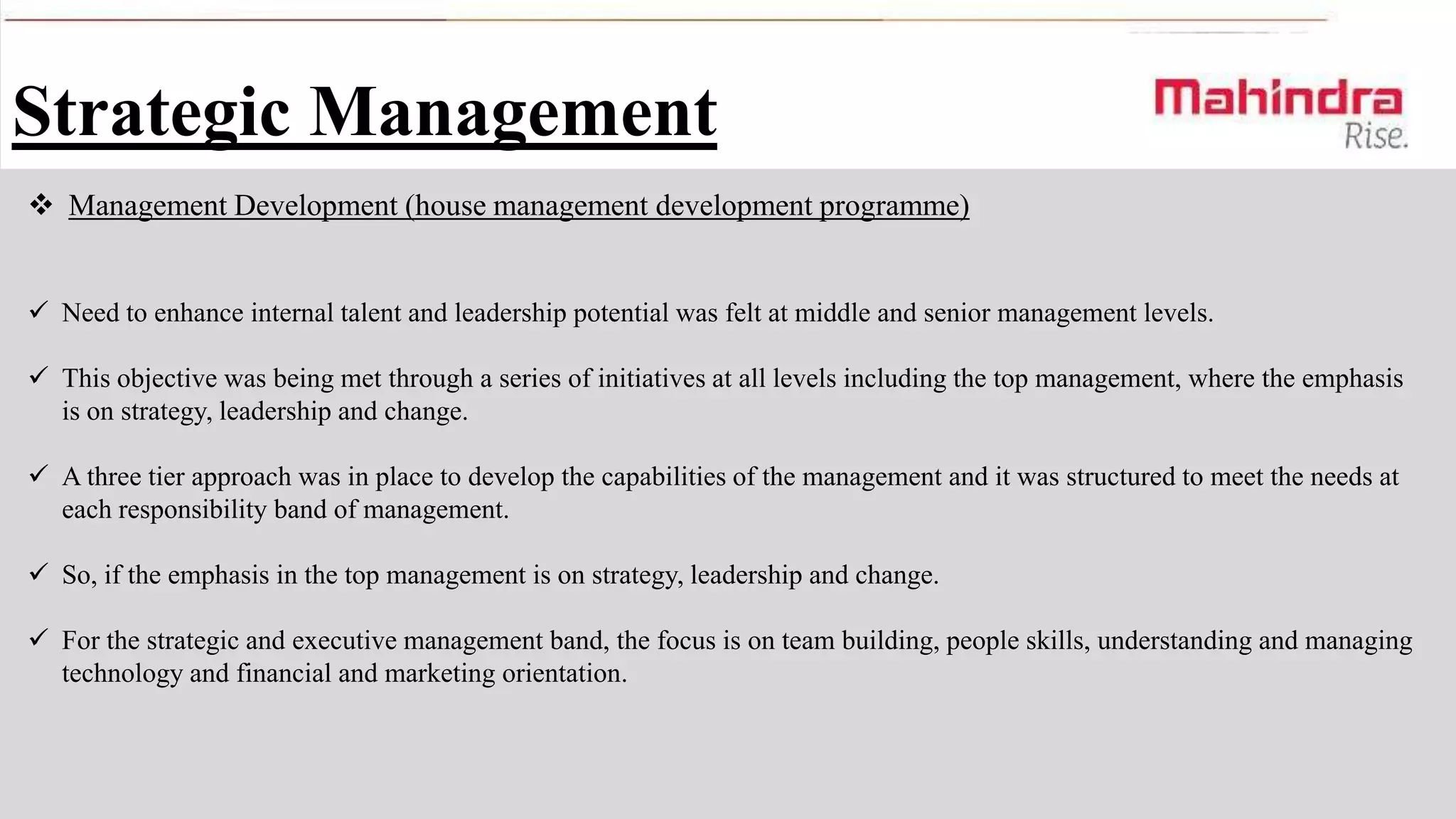 Strategic Management

Mahindra
Rise.

❖ Management Development (house management development programme)

✓ Need to enhance internal talent and leadership potential was felt at middle and senior management levels.

✓ This objective was being met through a series of initiatives at all levels including the top management, where the emphasis is on strategy, leadership and change.

✓ A three tier approach was in place to develop the capabilities of the management and it was structured to meet the needs at each responsibility band of management.

✓ So, if the emphasis in the top management is on strategy, leadership and change.

✓ For the strategic and executive management band, the focus is on team building, people skills, understanding and managing technology and financial and marketing orientation.